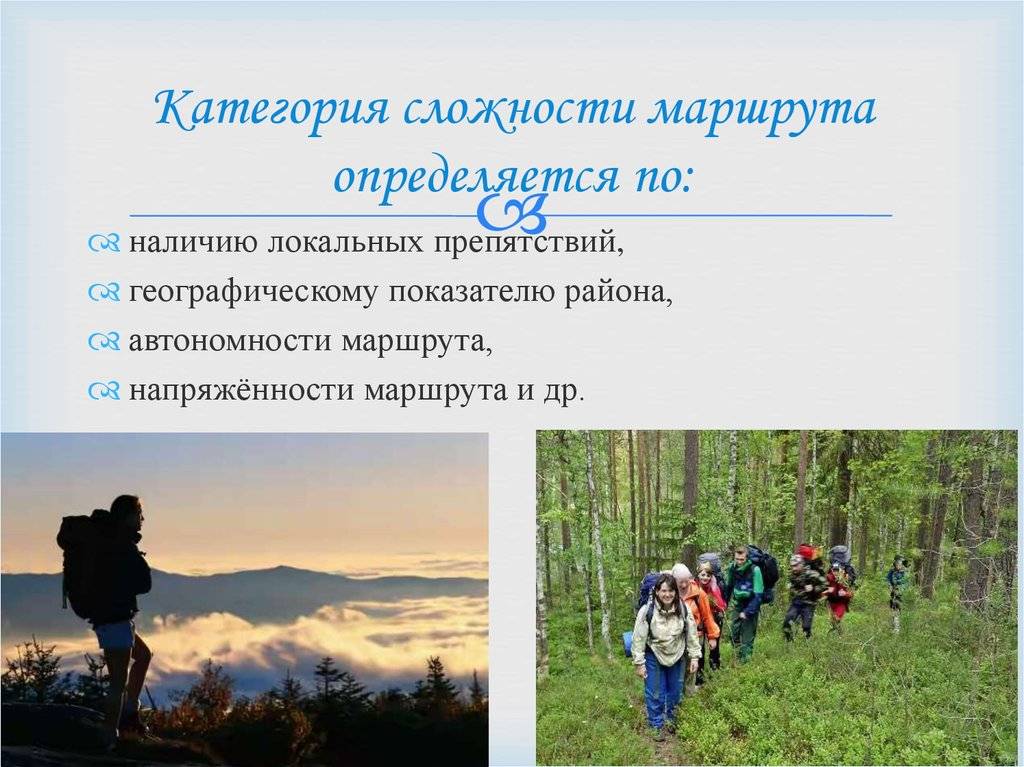 Категория сложности маршрута определяется по:

наличию локальных препятствий,
географическому показателю района,
автономности маршрута,
напряжённости маршрута и др.